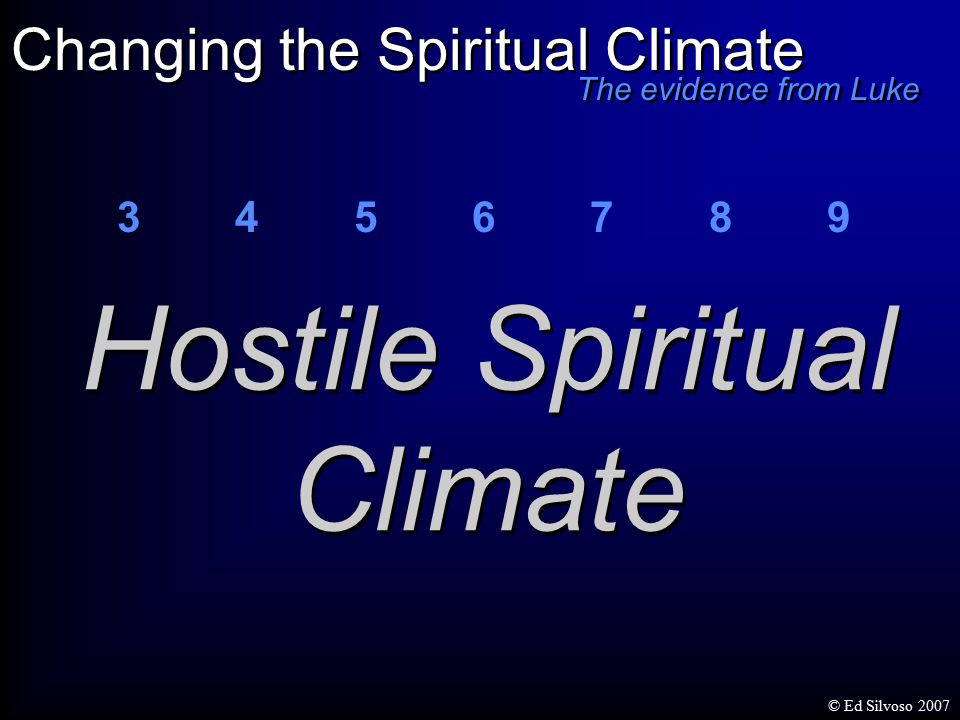 Changing the Spiritual Climate
The evidence from Luke

3 4 5 6 7 8 9

Hostile Spiritual Climate

© Ed Silvoso 2007